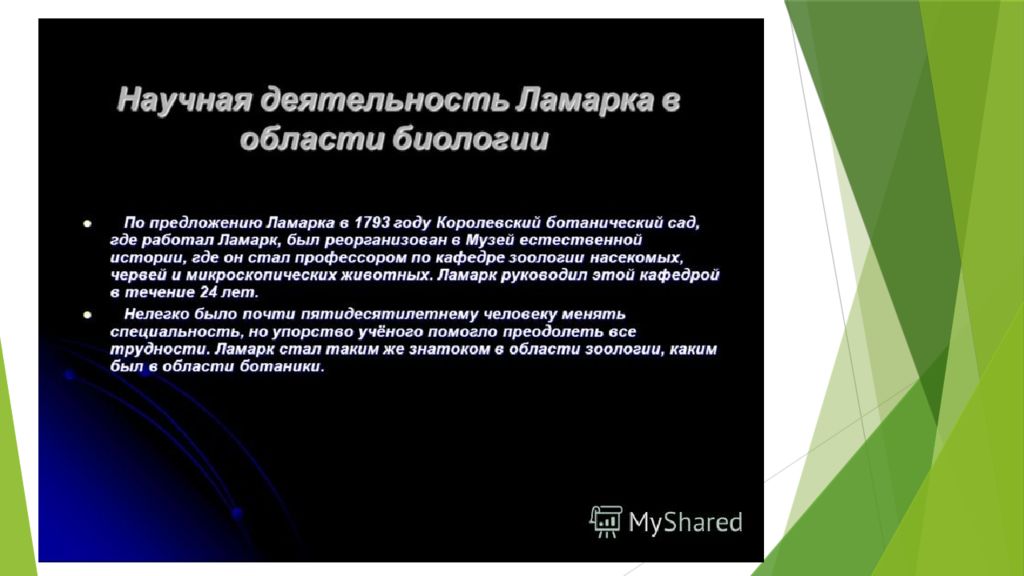 Научная деятельность Ламарка в области биологии

По предложению Ламарка в 1793 году Королевский ботанический сад, где работал Ламарк, был реорганизован в Музей естественной истории, где он стал профессором по кафедре зоологии насекомых, червей и микроскопических животных. Ламарк руководил этой кафедрой в течение 24 лет.

Нелегко было почти пятидесятилетнему человеку менять специальность, но упорство учёного помогло преодолеть все трудности. Ламарк стал таким же знатоком в области зоологии, каким был в области ботаники.

MyShared